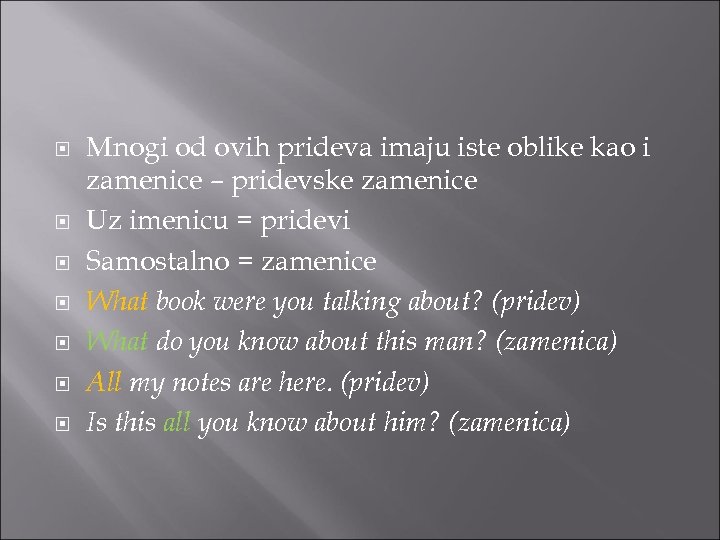 Mnogi od ovih prideva imaju iste oblike kao i zamenice – pridevske zamenice

Uz imenicu = pridevi

Samostalno = zamenice

What book were you talking about? (pridev)

What do you know about this man? (zamenica)

All my notes are here. (pridev)

Is this all you know about him? (zamenica)